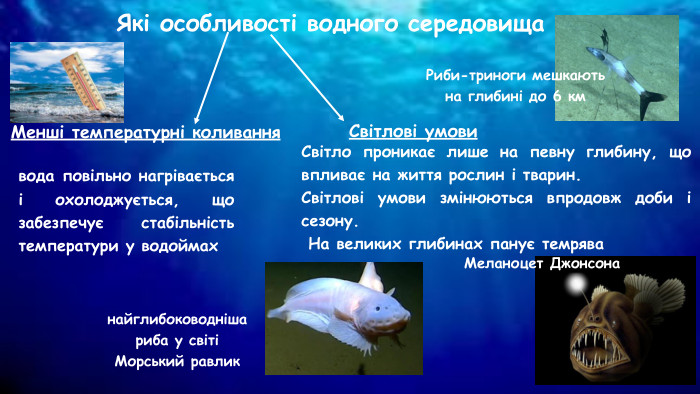 Які особливості водного середовища

Риби-триноги мешкають на глибині до 6 км

Менші температурні коливання

вода повільно нагрівається і охолоджується, що забезпечує стабільність температури у водоймах

Світлові умови

Світло проникає лише на певну глибину, що впливає на життя рослин і тварин.

Світлові умови змінюються впродовж доби і сезону.

На великих глибинах панує темрява

Меланоцет Джонсона

найглибоководніша риба у світі
Морський равлик